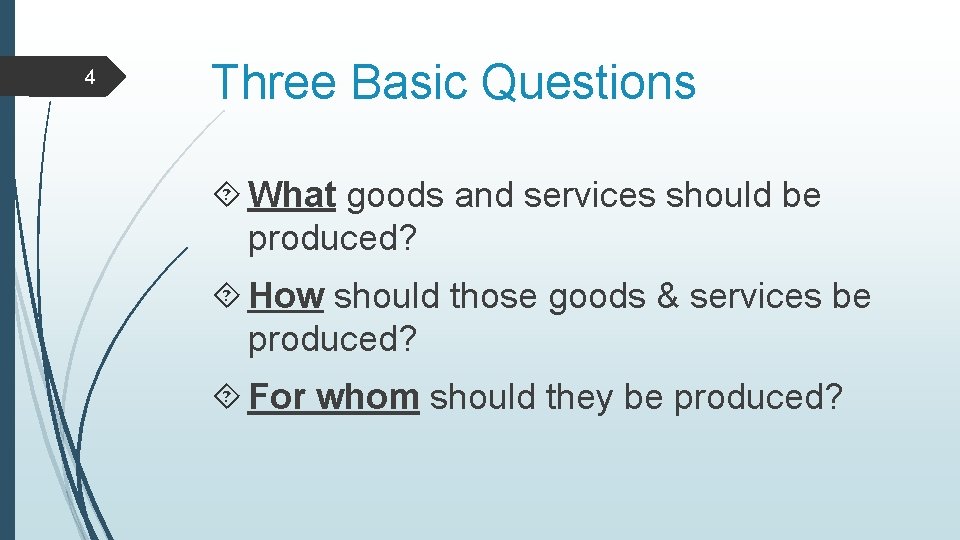 4

Three Basic Questions

What goods and services should be produced?

How should those goods & services be produced?

For whom should they be produced?